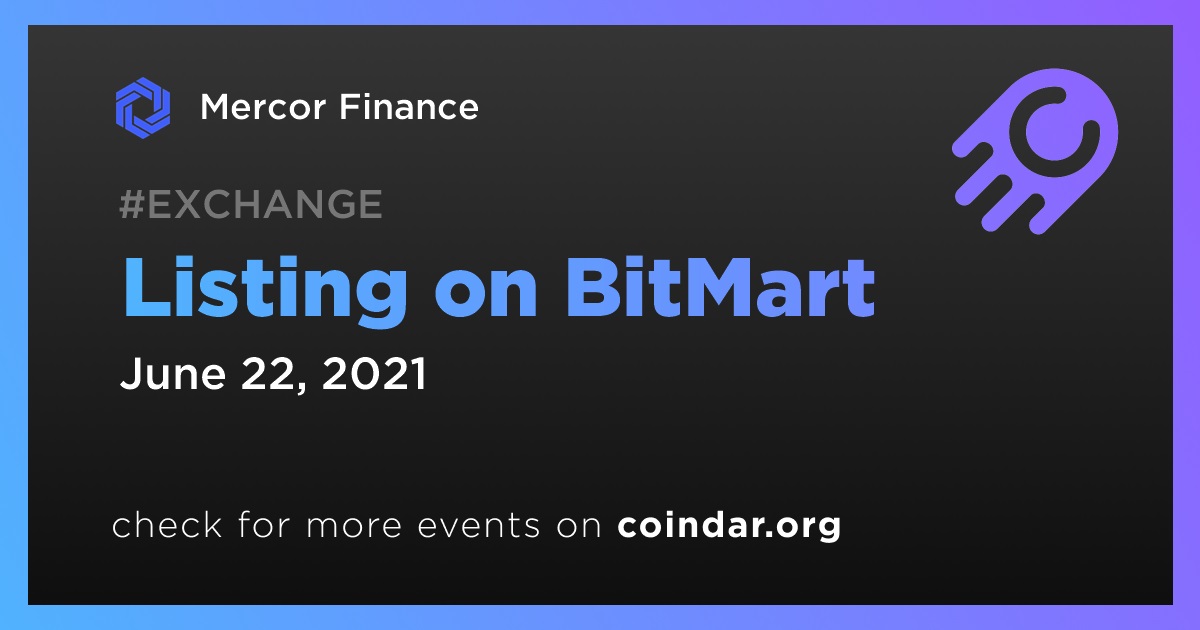 Mercor Finance

#EXCHANGE

Listing on BitMart

June 22, 2021

check for more events on coindar.org